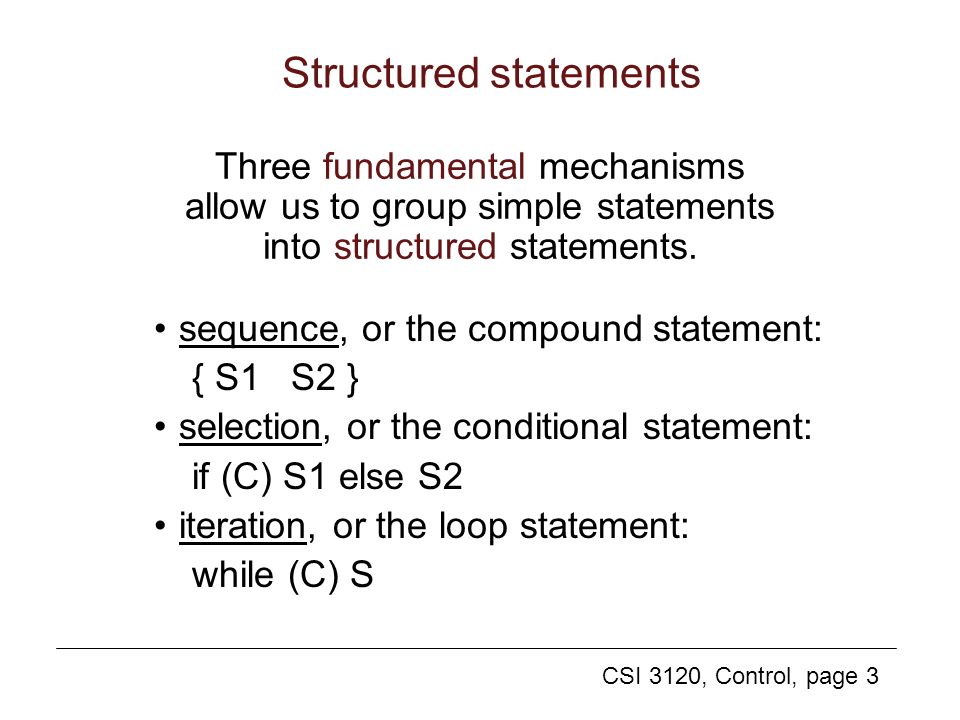 Structured statements

Three fundamental mechanisms allow us to group simple statements into structured statements.

• sequence, or the compound statement:
{ S1 S2 }
• selection, or the conditional statement:
if (C) S1 else S2
• iteration, or the loop statement:
while (C) S

CSI 3120, Control, page 3